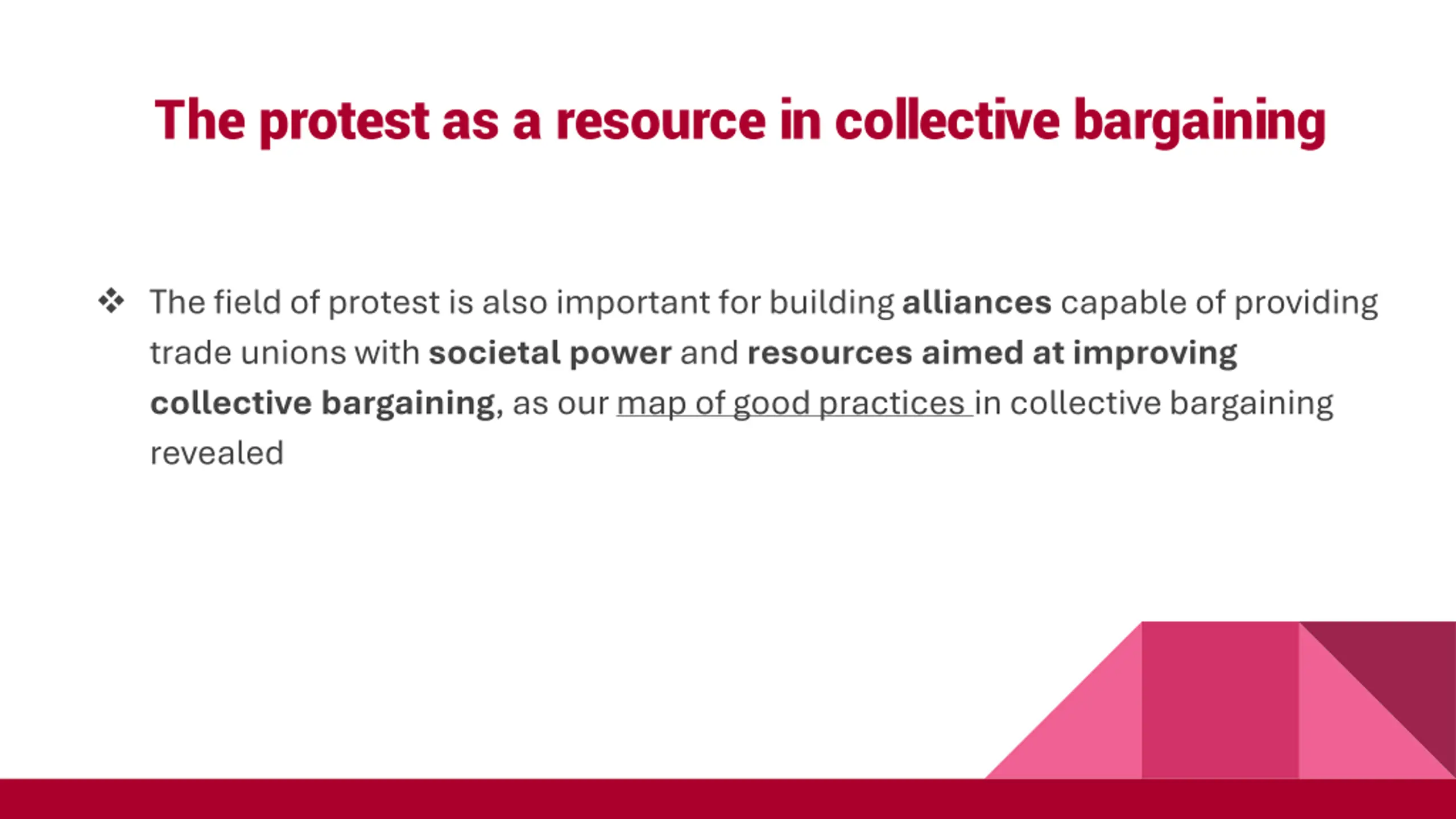 The protest as a resource in collective bargaining

❖ The field of protest is also important for building alliances capable of providing trade unions with societal power and resources aimed at improving collective bargaining, as our map of good practices in collective bargaining revealed